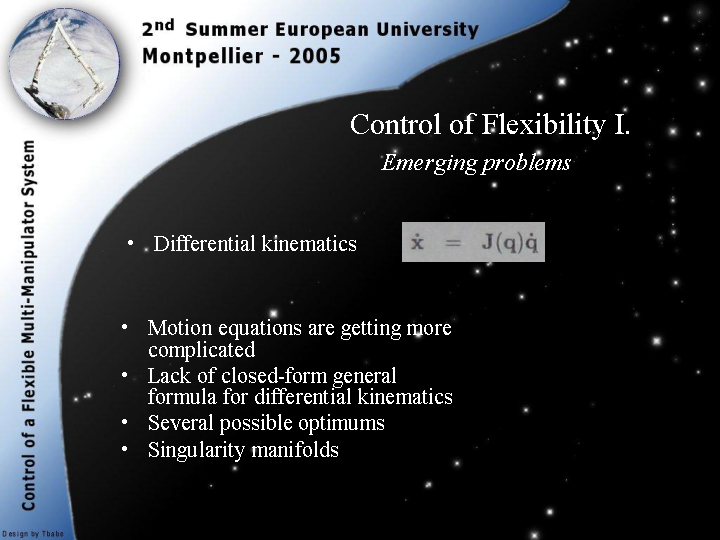 2nd Summer European University
Montpellier - 2005

Control of a Flexible Multi-Manipulator System

Control of Flexibility I.

Emerging problems

• Differential kinematics $\dot{\mathbf{x}} = \mathbf{J}(\mathbf{q})\dot{\mathbf{q}}$

• Motion equations are getting more complicated
• Lack of closed-form general formula for differential kinematics
• Several possible optimums
• Singularity manifolds

Design by Tbabe